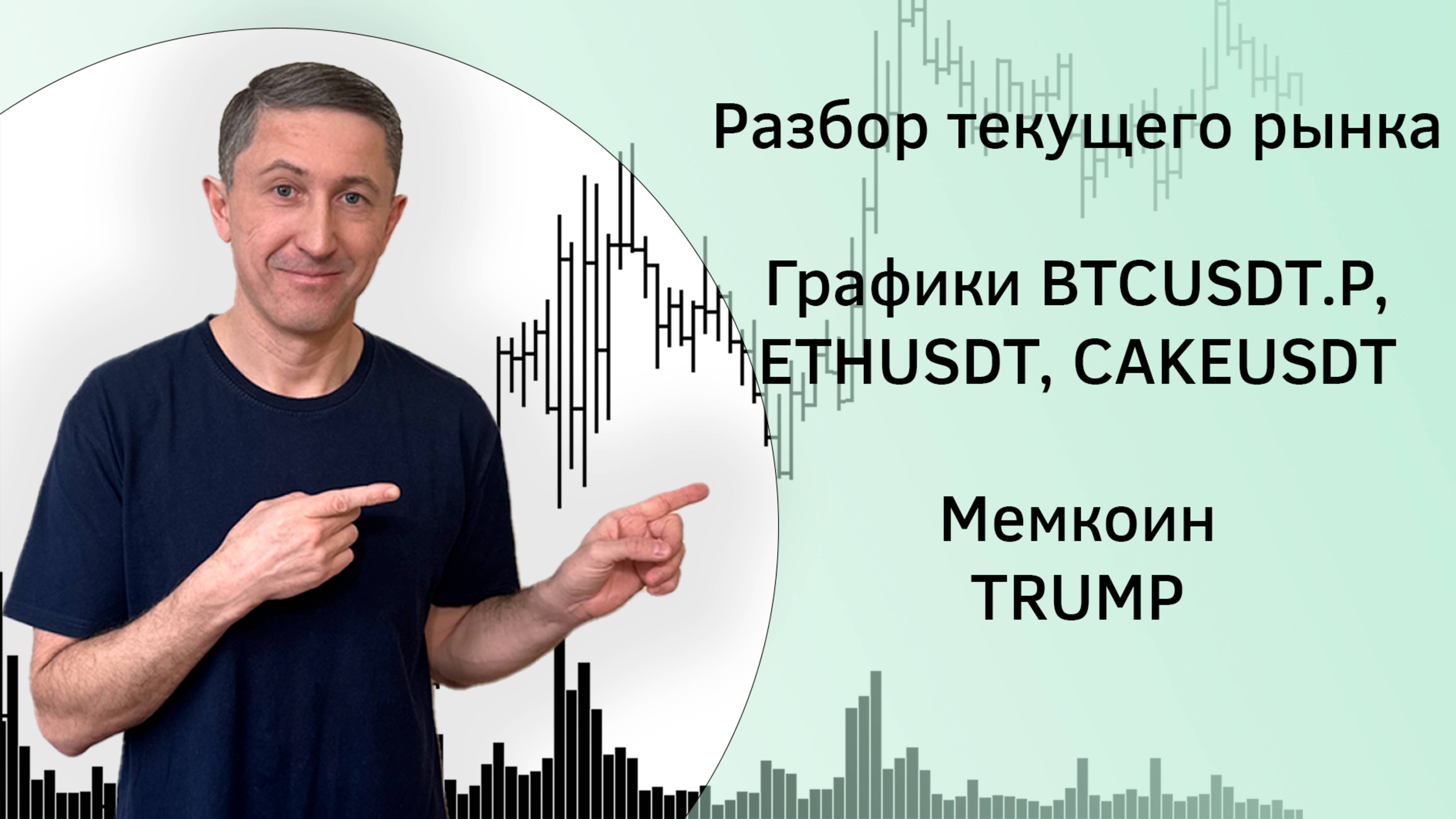 Разбор текущего рынка

Графики BTCUSDT.P, ETHUSDT, CAKEUSDT

Мемкоин TRUMP